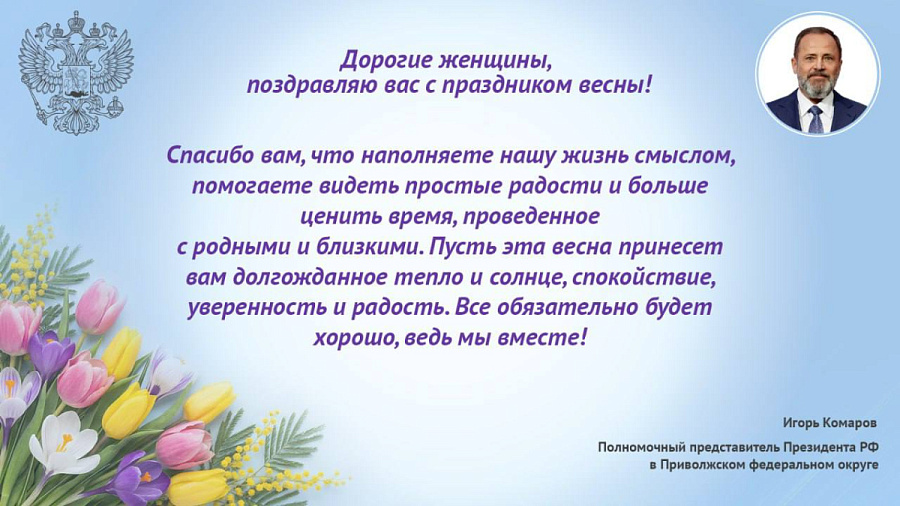 Дорогие женщины,
поздравляю вас с праздником весны!

Спасибо вам, что наполняете нашу жизнь смыслом, помогаете видеть простые радости и больше ценить время, проведенное с родными и близкими. Пусть эта весна принесет вам долгожданное тепло и солнце, спокойствие, уверенность и радость. Все обязательно будет хорошо, ведь мы вместе!

Игорь Комаров

Полномочный представитель Президента РФ
в Приволжском федеральном округе